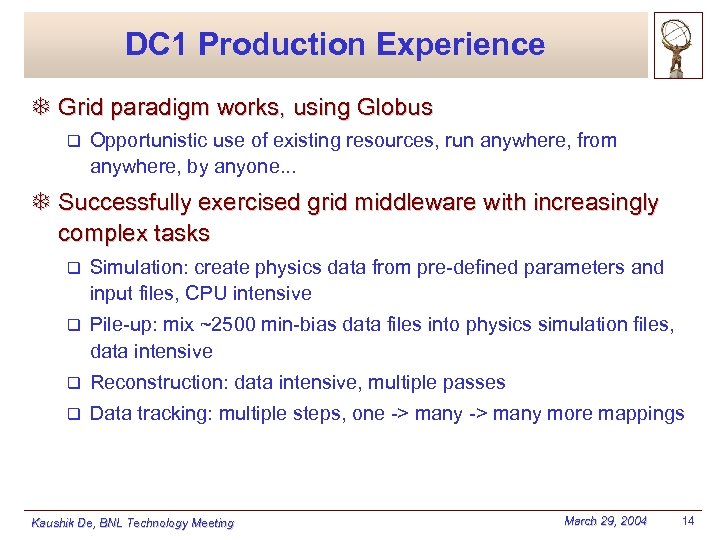 DC1 Production Experience

❄ Grid paradigm works, using Globus

❑ Opportunistic use of existing resources, run anywhere, from anywhere, by anyone...

❄ Successfully exercised grid middleware with increasingly complex tasks

❑ Simulation: create physics data from pre-defined parameters and input files, CPU intensive

❑ Pile-up: mix ~2500 min-bias data files into physics simulation files, data intensive

❑ Reconstruction: data intensive, multiple passes

❑ Data tracking: multiple steps, one -> many -> many more mappings

Kaushik De, BNL Technology Meeting

March 29, 2004

14